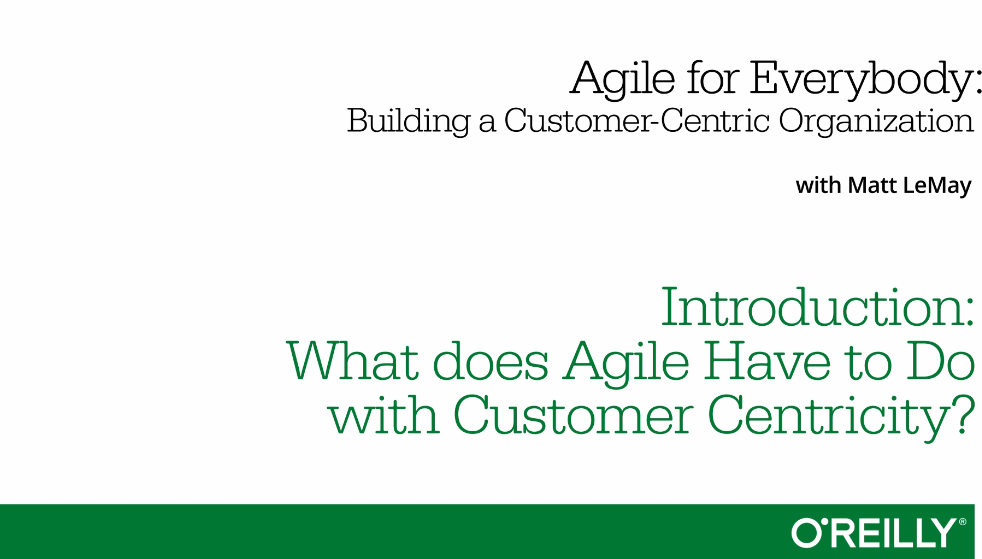 Agile for Everybody:
Building a Customer-Centric Organization

with Matt LeMay

Introduction:
What does Agile Have to Do with Customer Centricity?

O'REILLY®